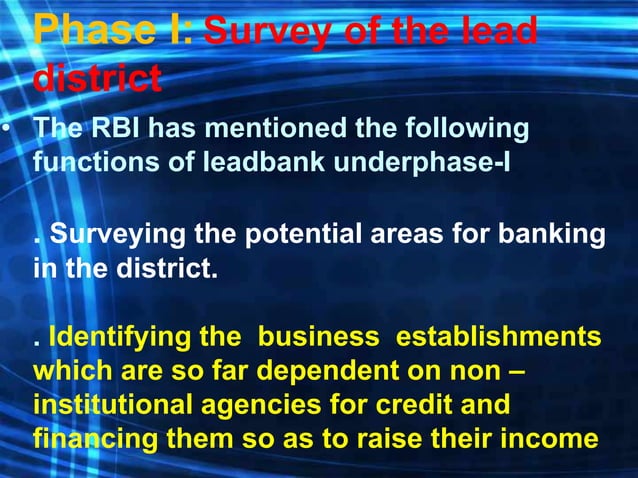 Phase I: Survey of the lead district

• The RBI has mentioned the following functions of leadbank underphase-I

. Surveying the potential areas for banking in the district.

. Identifying the business establishments which are so far dependent on non – institutional agencies for credit and financing them so as to raise their income